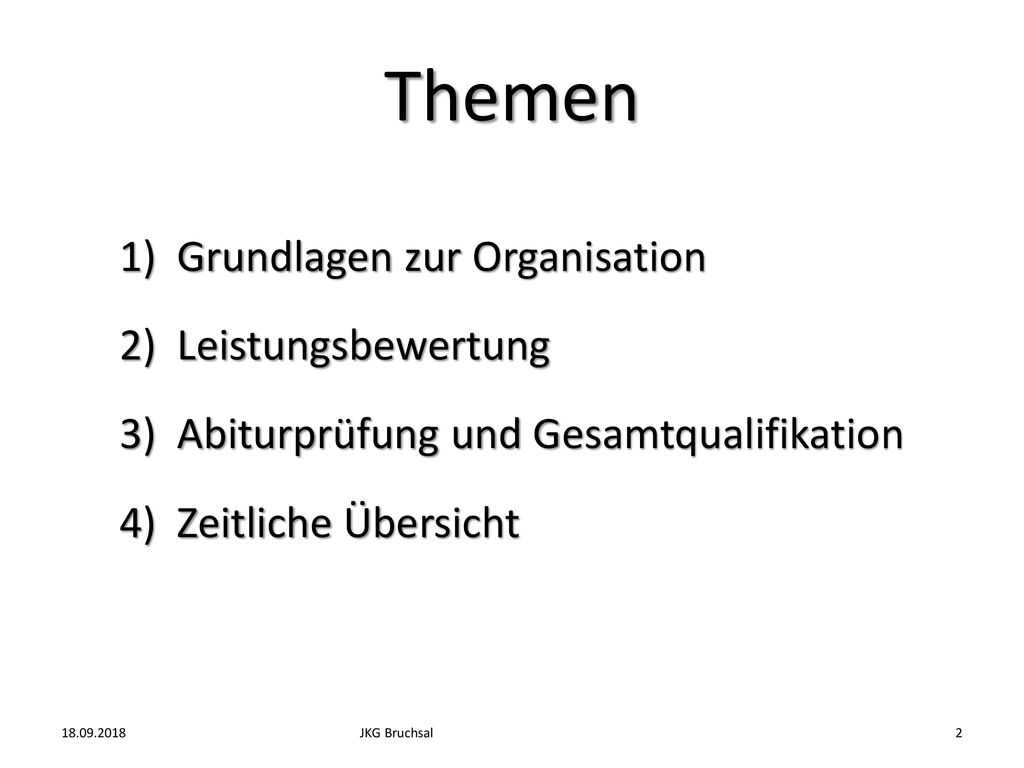 Themen

1) Grundlagen zur Organisation

2) Leistungsbewertung

3) Abiturprüfung und Gesamtqualifikation

4) Zeitliche Übersicht

18.09.2018 JKG Bruchsal 2